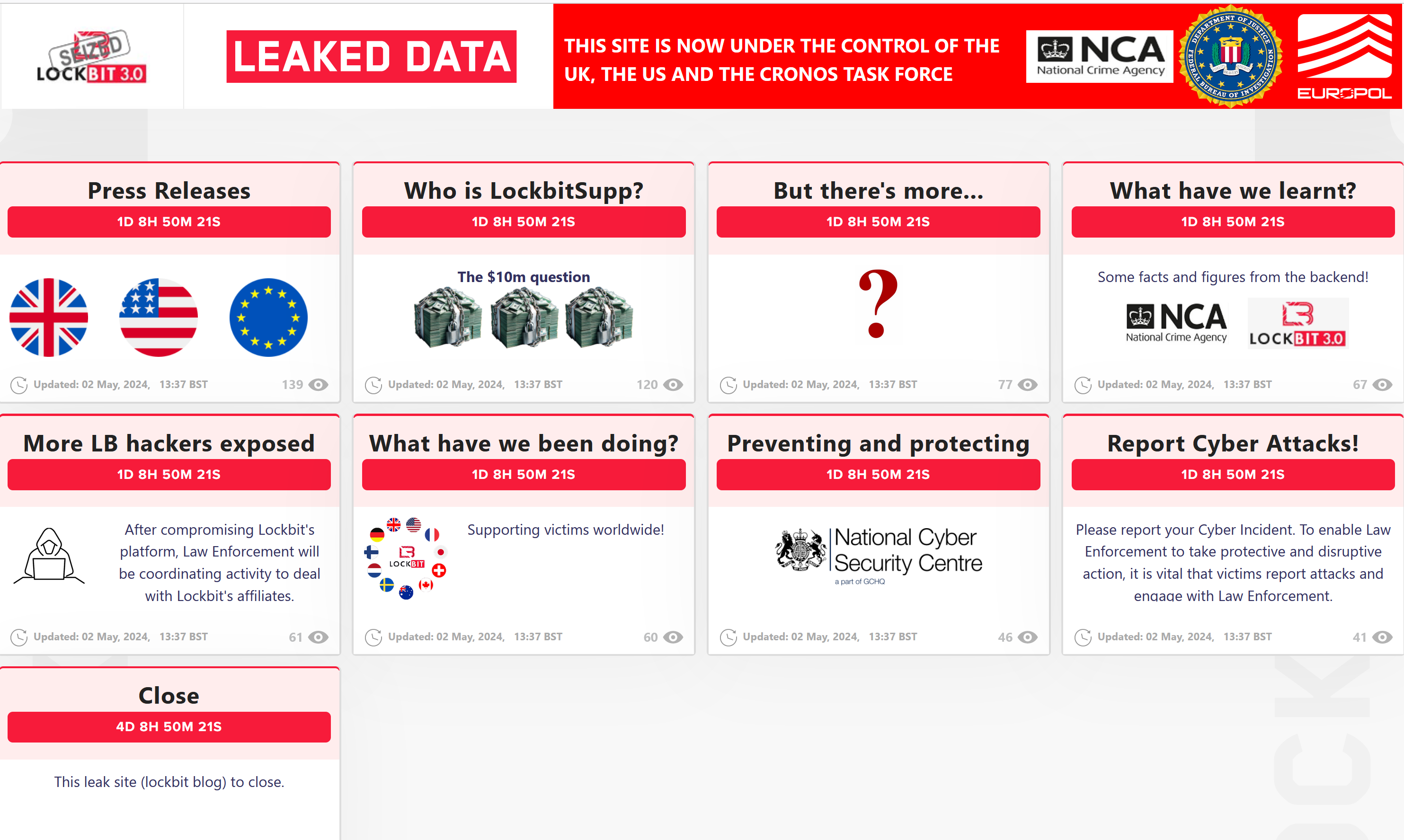 SEIZED LOCKBIT 3.0

LEAKED DATA

THIS SITE IS NOW UNDER THE CONTROL OF THE UK, THE US AND THE CRONOS TASK FORCE

NCA National Crime Agency

DEPARTMENT OF JUSTICE FEDERAL BUREAU OF INVESTIGATION

EUROPOL

Press Releases
1D 8H 50M 21S
Updated: 02 May, 2024, 13:37 BST 139

Who is LockbitSupp?
1D 8H 50M 21S
The $10m question
Updated: 02 May, 2024, 13:37 BST 120

But there's more...
1D 8H 50M 21S
?
Updated: 02 May, 2024, 13:37 BST 77

What have we learnt?
1D 8H 50M 21S
Some facts and figures from the backend!
NCA National Crime Agency
LOCKBIT 3.0
Updated: 02 May, 2024, 13:37 BST 67

More LB hackers exposed
1D 8H 50M 21S
After compromising Lockbit's platform, Law Enforcement will be coordinating activity to deal with Lockbit's affiliates.
Updated: 02 May, 2024, 13:37 BST 61

What have we been doing?
1D 8H 50M 21S
LOCKBIT
Supporting victims worldwide!
Updated: 02 May, 2024, 13:37 BST 60

Preventing and protecting
1D 8H 50M 21S
National Cyber Security Centre
a part of GCHQ
Updated: 02 May, 2024, 13:37 BST 46

Report Cyber Attacks!
1D 8H 50M 21S
Please report your Cyber Incident. To enable Law Enforcement to take protective and disruptive action, it is vital that victims report attacks and engage with Law Enforcement.
Updated: 02 May, 2024, 13:37 BST 41

Close
4D 8H 50M 21S
This leak site (lockbit blog) to close.